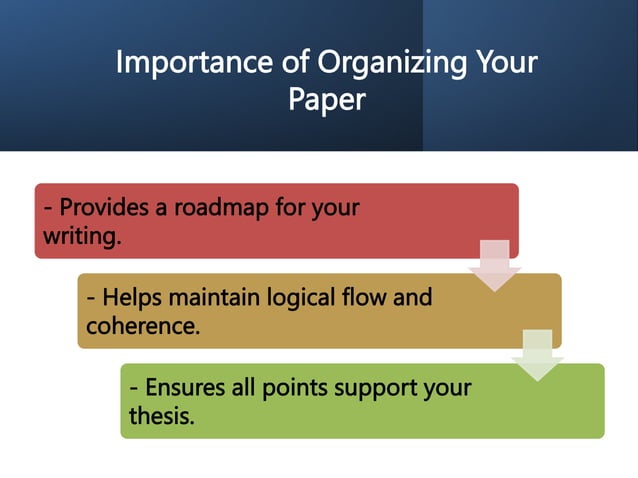 Importance of Organizing Your Paper

- Provides a roadmap for your writing.

- Helps maintain logical flow and coherence.

- Ensures all points support your thesis.